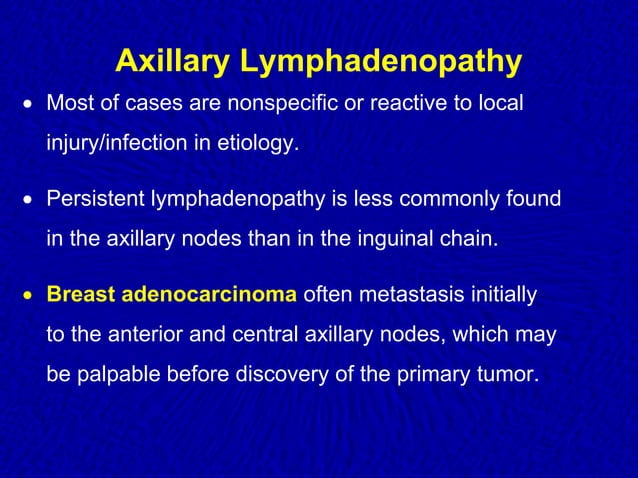 Axillary Lymphadenopathy

• Most of cases are nonspecific or reactive to local injury/infection in etiology.

• Persistent lymphadenopathy is less commonly found in the axillary nodes than in the inguinal chain.

• Breast adenocarcinoma often metastasis initially to the anterior and central axillary nodes, which may be palpable before discovery of the primary tumor.